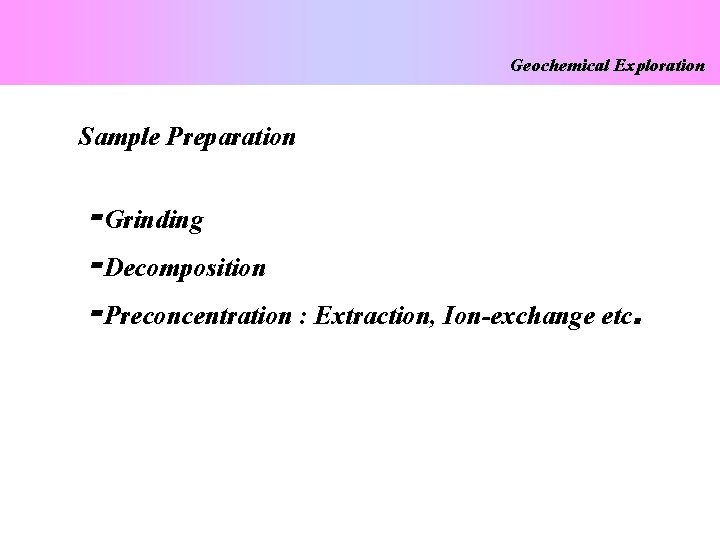 Geochemical Exploration

Sample Preparation

-Grinding

-Decomposition

-Preconcentration : Extraction, Ion-exchange etc.